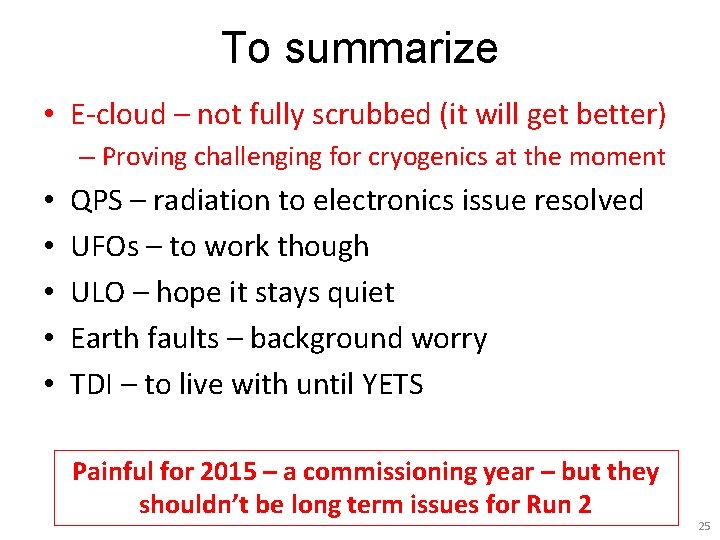 To summarize

• E-cloud – not fully scrubbed (it will get better)
– Proving challenging for cryogenics at the moment
• QPS – radiation to electronics issue resolved
• UFOs – to work though
• ULO – hope it stays quiet
• Earth faults – background worry
• TDI – to live with until YETS

Painful for 2015 – a commissioning year – but they shouldn't be long term issues for Run 2

25